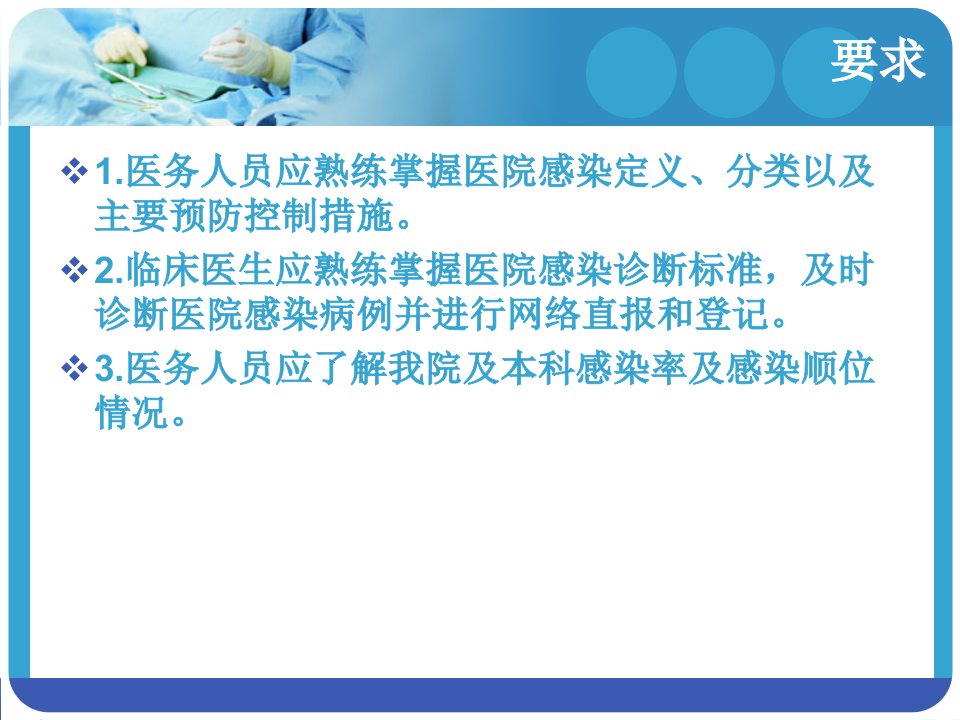 要求

❖ 1.医务人员应熟练掌握医院感染定义、分类以及主要预防控制措施。

❖ 2.临床医生应熟练掌握医院感染诊断标准，及时诊断医院感染病例并进行网络直报和登记。

❖ 3.医务人员应了解我院及本科感染率及感染顺位情况。